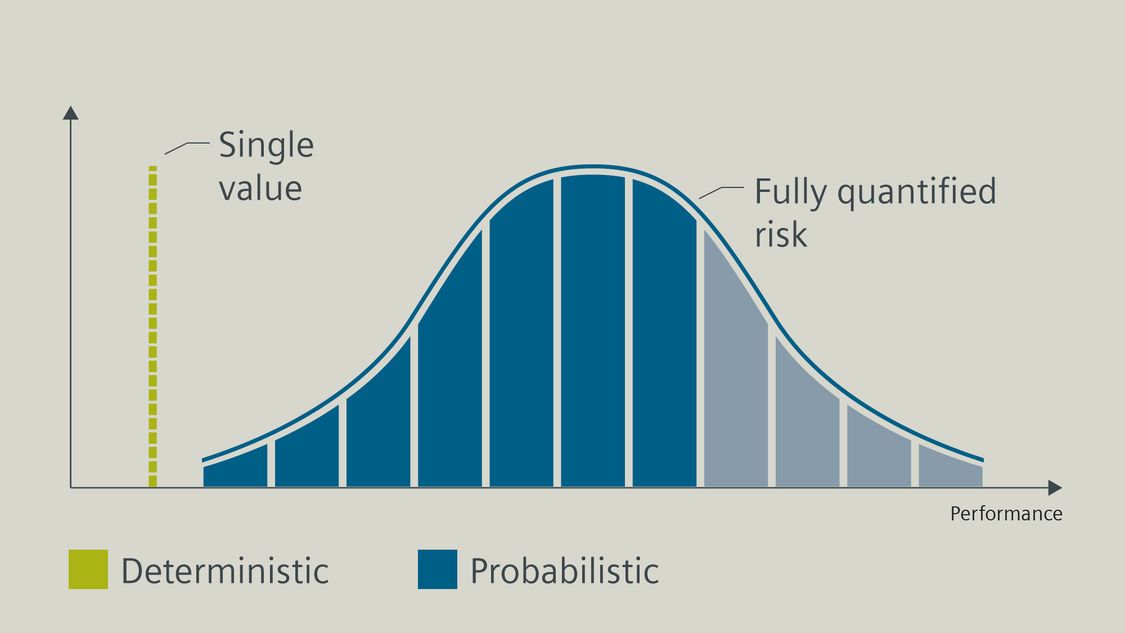 Single value

Fully quantified risk

Performance

Deterministic

Probabilistic